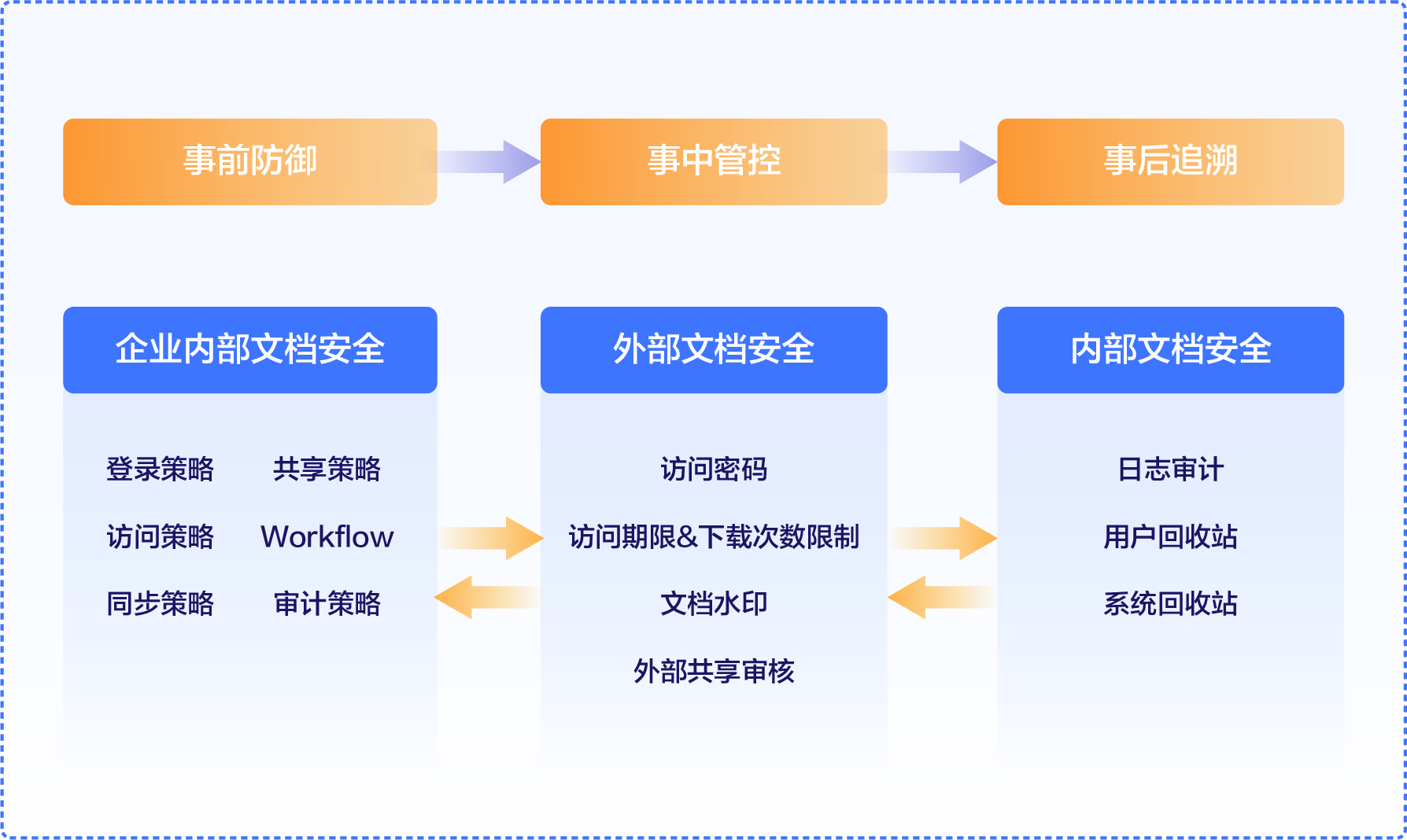 事前防御

事中管控

事后追溯

企业内部文档安全

登录策略
共享策略
访问策略
Workflow
同步策略
审计策略

外部文档安全

访问密码
访问期限&下载次数限制
文档水印
外部共享审核

内部文档安全

日志审计
用户回收站
系统回收站